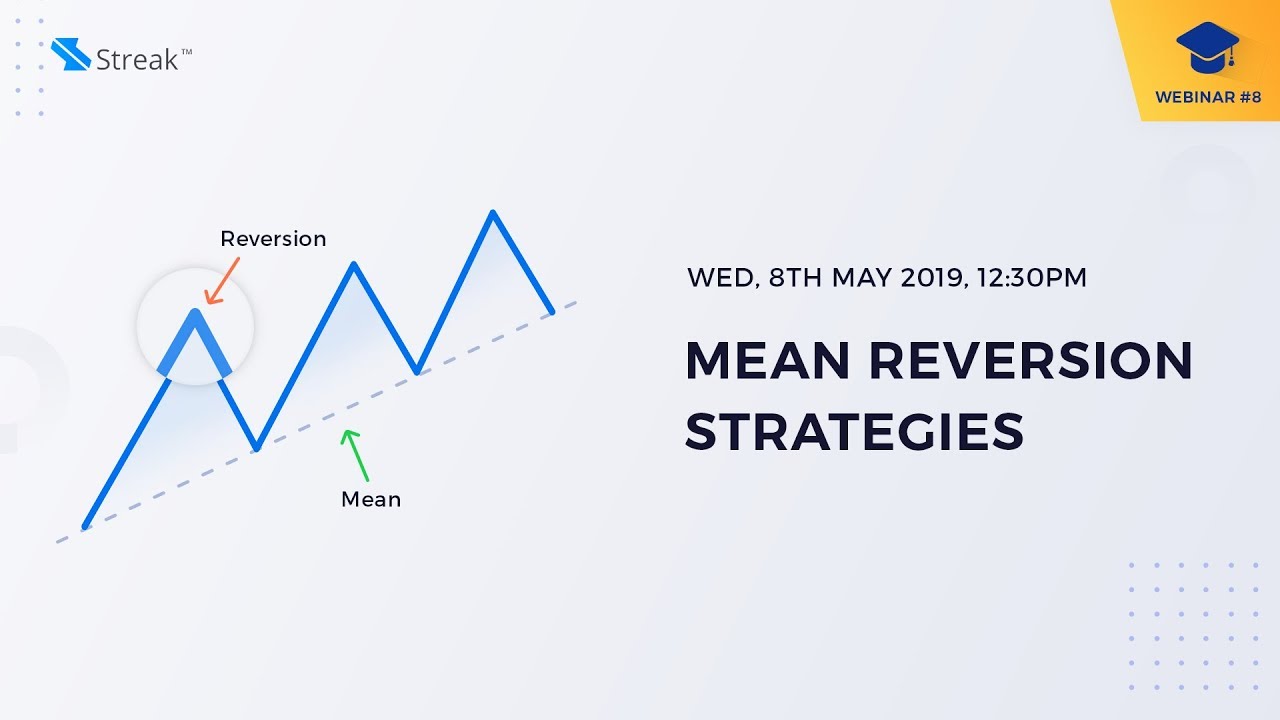 Streak™

WEBINAR #8

Reversion

Mean

WED, 8TH MAY 2019, 12:30PM

MEAN REVERSION STRATEGIES